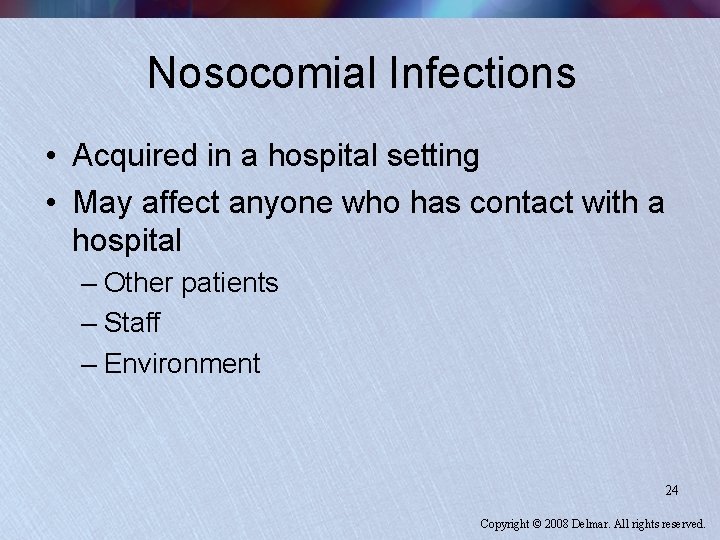 Nosocomial Infections

• Acquired in a hospital setting
• May affect anyone who has contact with a hospital
– Other patients
– Staff
– Environment

24

Copyright © 2008 Delmar. All rights reserved.